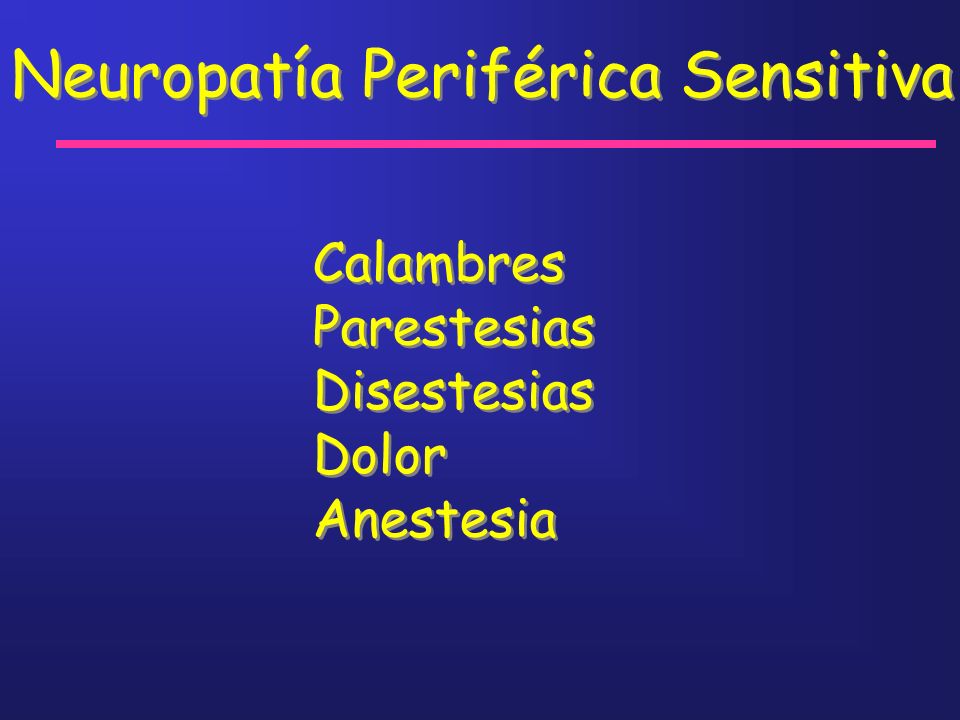 Neuropatía Periférica Sensitiva

Calambres
Parestesias
Disestesias
Dolor
Anestesia